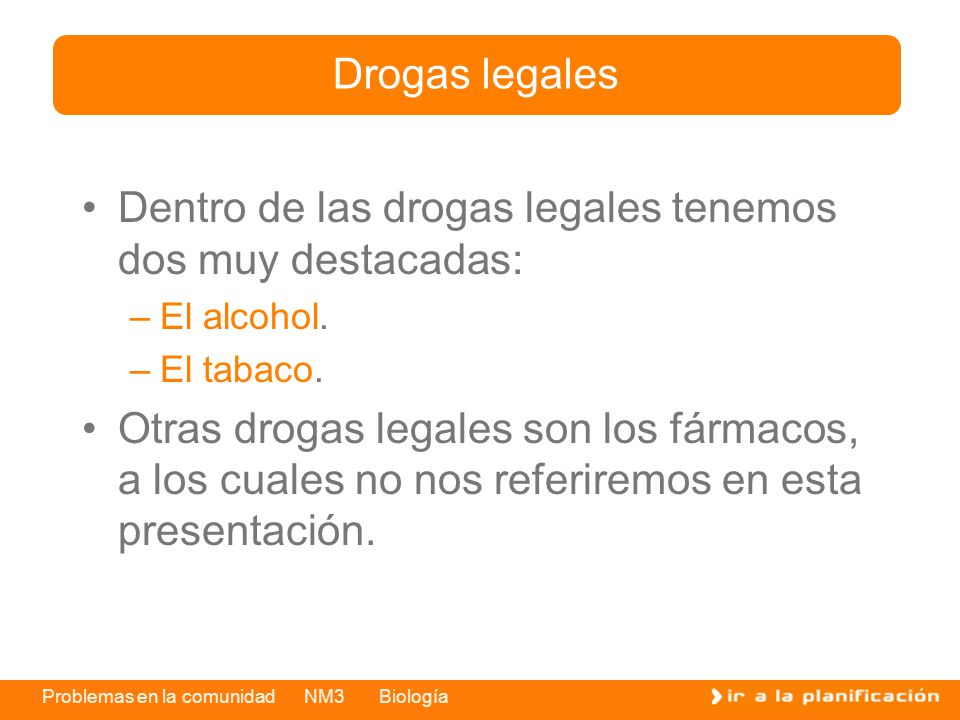 Drogas legales

• Dentro de las drogas legales tenemos dos muy destacadas:
– El alcohol.
– El tabaco.
• Otras drogas legales son los fármacos, a los cuales no nos referiremos en esta presentación.

Problemas en la comunidad NM3 Biología

ir a la planificación